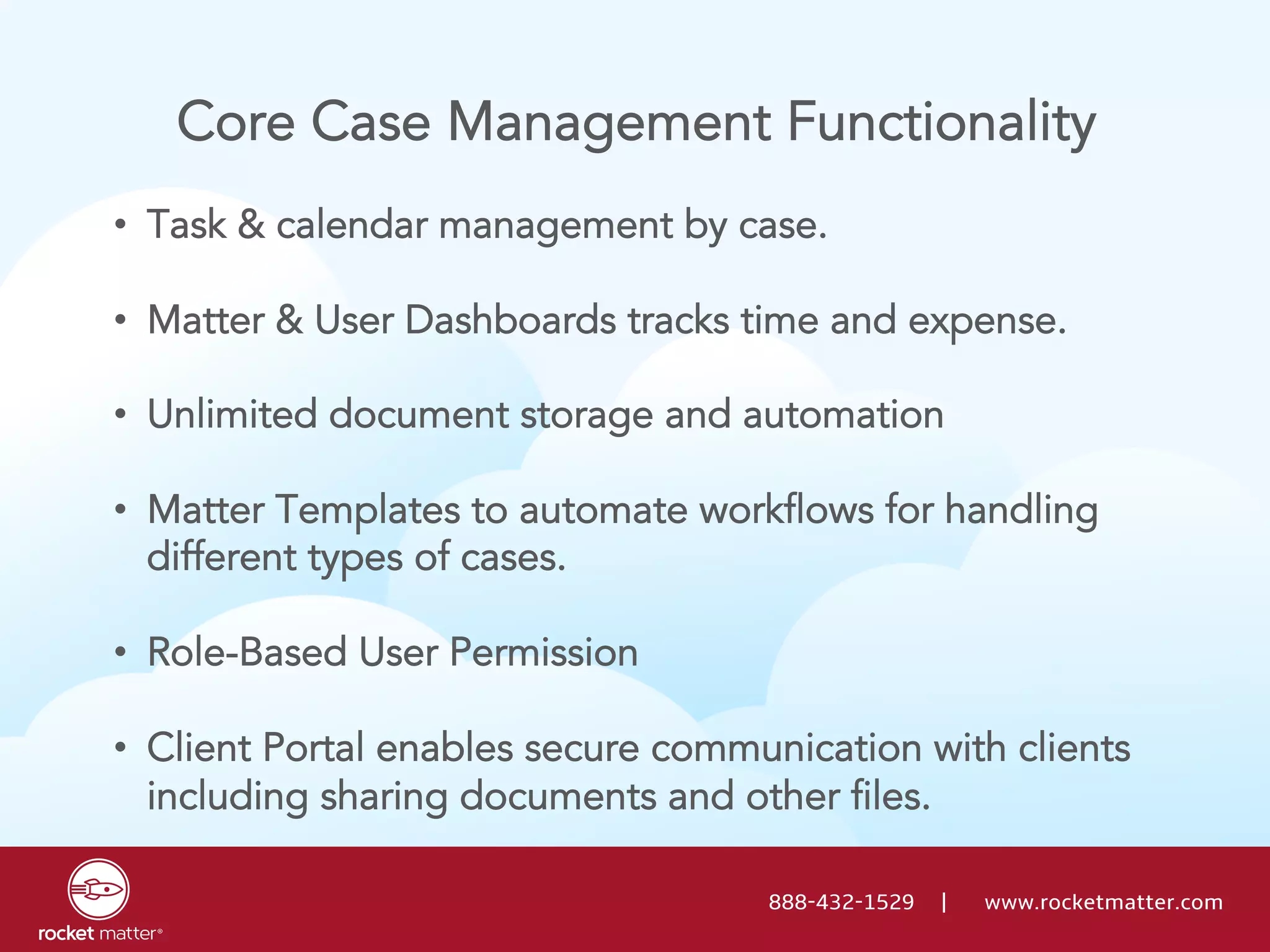 Core Case Management Functionality

• Task & calendar management by case.

• Matter & User Dashboards tracks time and expense.

• Unlimited document storage and automation

• Matter Templates to automate workflows for handling different types of cases.

• Role-Based User Permission

• Client Portal enables secure communication with clients including sharing documents and other files.

rocket matter®

888-432-1529 | www.rocketmatter.com